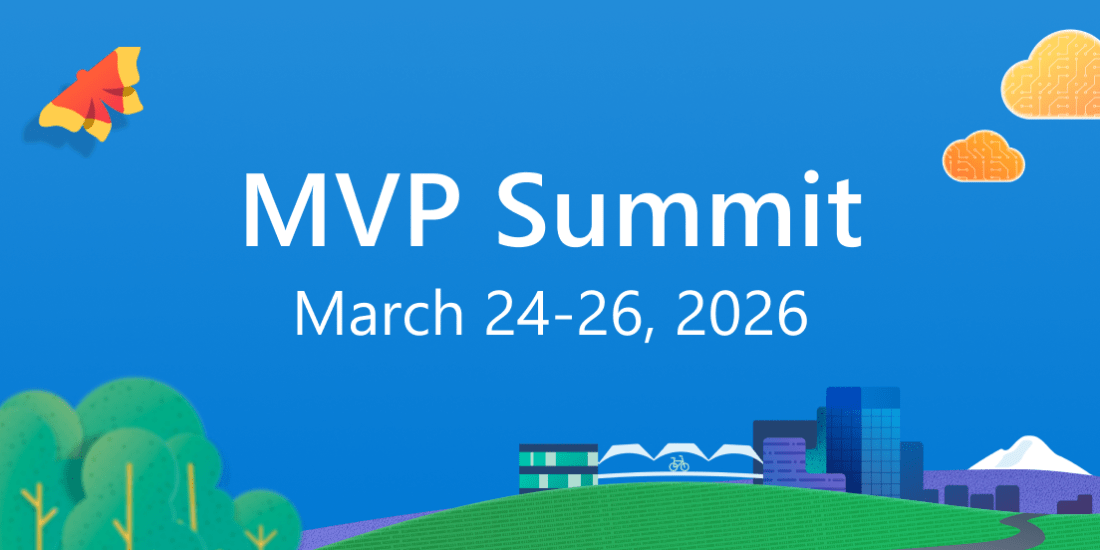 MVP Summit
March 24-26, 2026